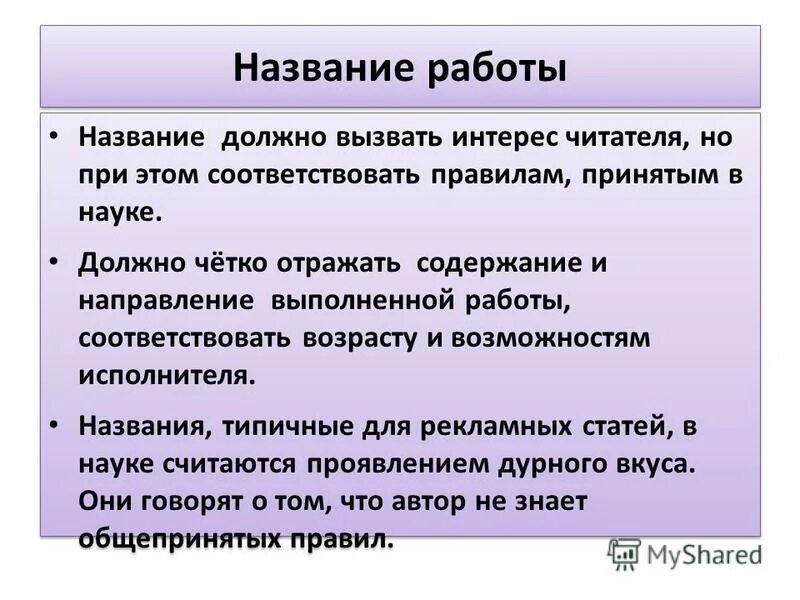 Название работы

• Название должно вызвать интерес читателя, но при этом соответствовать правилам, принятым в науке.

• Должно чётко отражать содержание и направление выполненной работы, соответствовать возрасту и возможностям исполнителя.

• Названия, типичные для рекламных статей, в науке считаются проявлением дурного вкуса. Они говорят о том, что автор не знает общепринятых правил.

MyShared